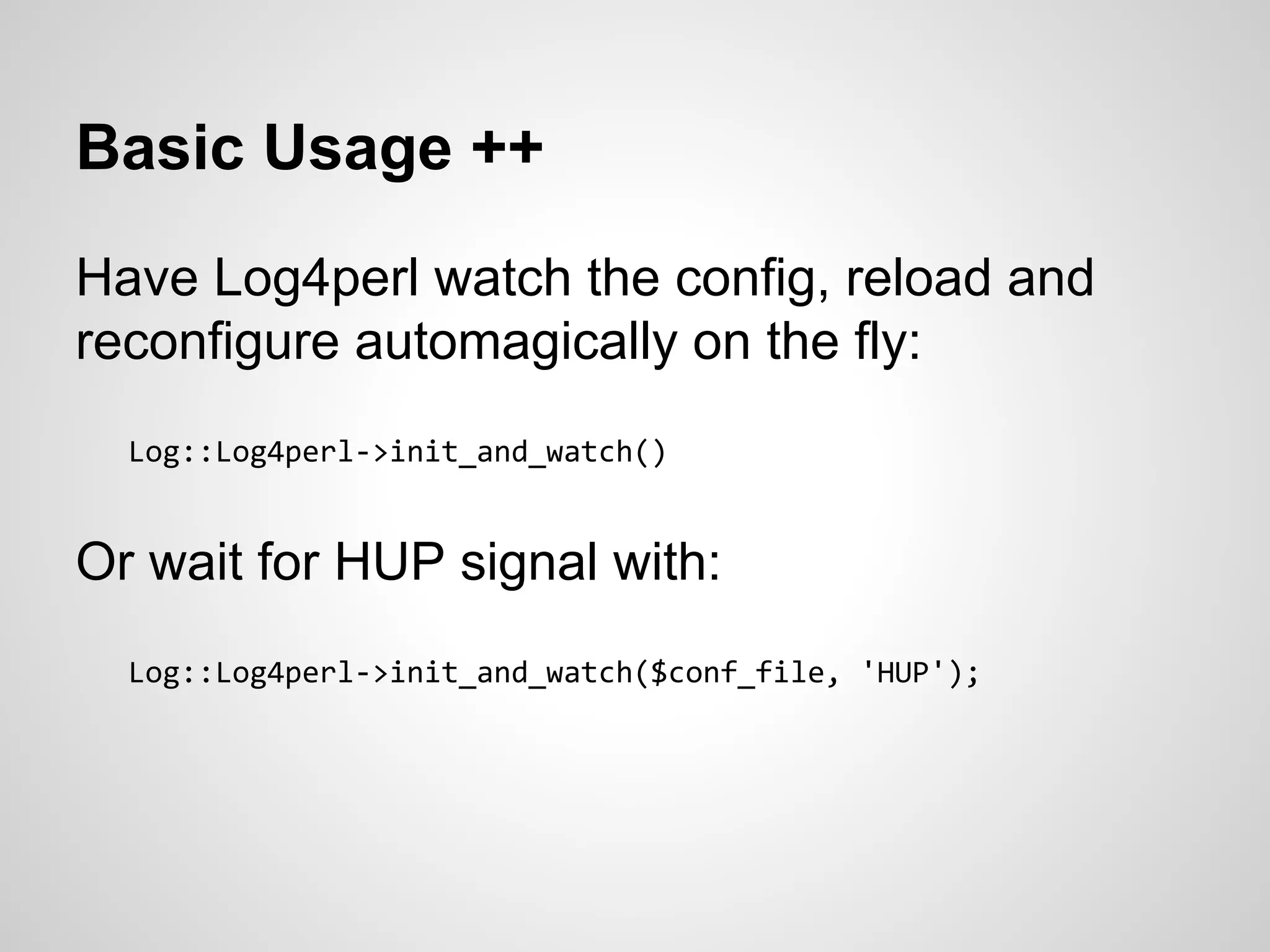 Basic Usage ++

Have Log4perl watch the config, reload and reconfigure automagically on the fly:

Log::Log4perl->init_and_watch()

Or wait for HUP signal with:

Log::Log4perl->init_and_watch($conf_file, 'HUP');